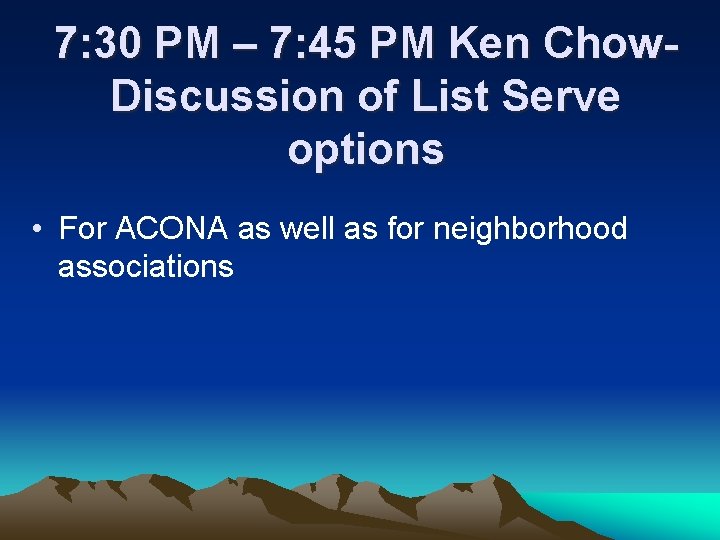 7:30 PM – 7:45 PM Ken Chow- Discussion of List Serve options

• For ACONA as well as for neighborhood associations